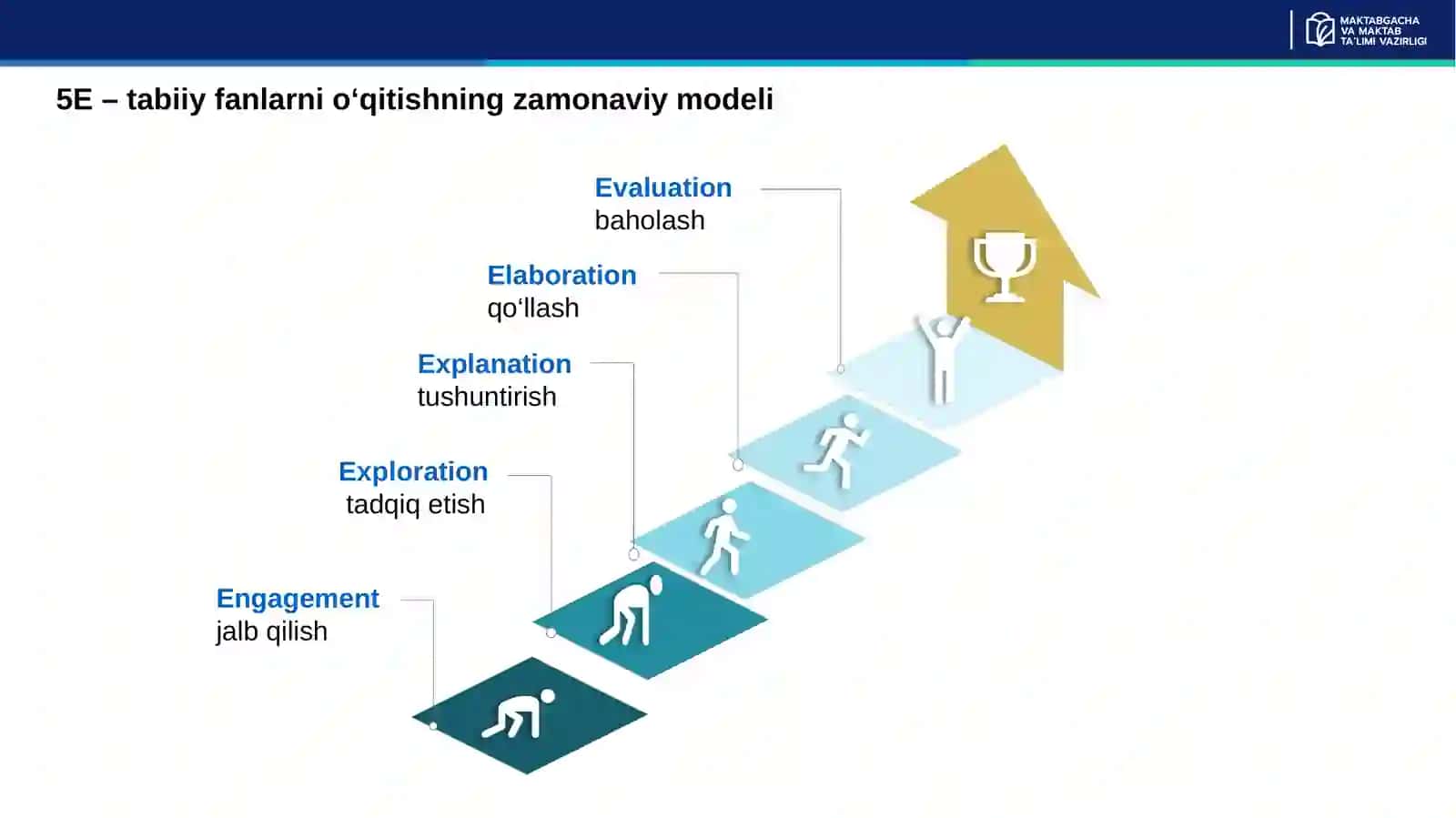 MAKTABGACHA VA MAKTAB TA'LIMI VAZIRLIGI

5E – tabiiy fanlarni o‘qitishning zamonaviy modeli

Evaluation
baholash

Elaboration
qo‘llash

Explanation
tushuntirish

Exploration
tadqiq etish

Engagement
jalb qilish